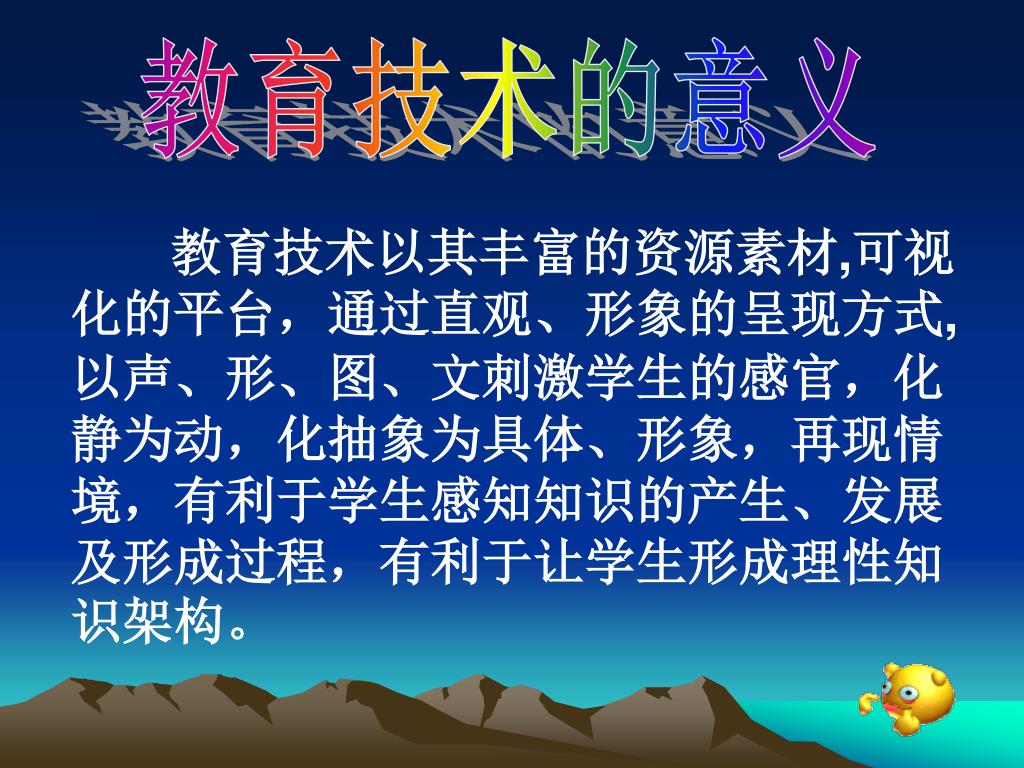 教育技术的意义

教育技术以其丰富的资源素材,可视化的平台，通过直观、形象的呈现方式,以声、形、图、文刺激学生的感官，化静为动，化抽象为具体、形象，再现情境，有利于学生感知知识的产生、发展及形成过程，有利于让学生形成理性知识架构。